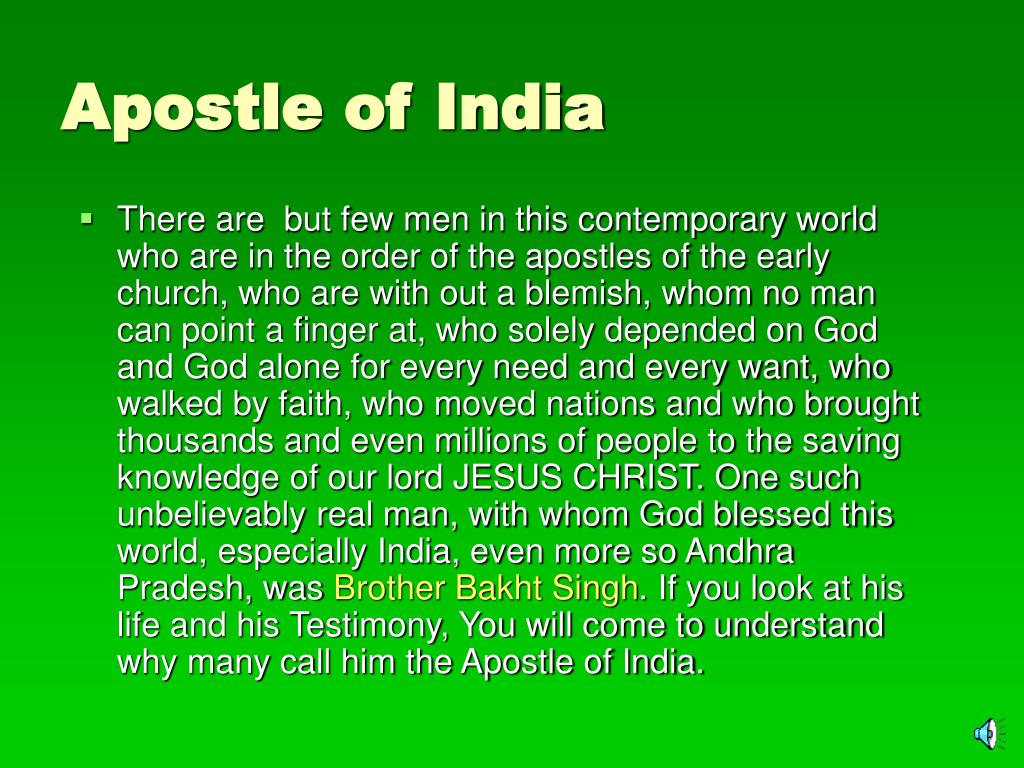 Apostle of India

There are but few men in this contemporary world who are in the order of the apostles of the early church, who are with out a blemish, whom no man can point a finger at, who solely depended on God and God alone for every need and every want, who walked by faith, who moved nations and who brought thousands and even millions of people to the saving knowledge of our lord JESUS CHRIST. One such unbelievably real man, with whom God blessed this world, especially India, even more so Andhra Pradesh, was Brother Bakht Singh. If you look at his life and his Testimony, You will come to understand why many call him the Apostle of India.